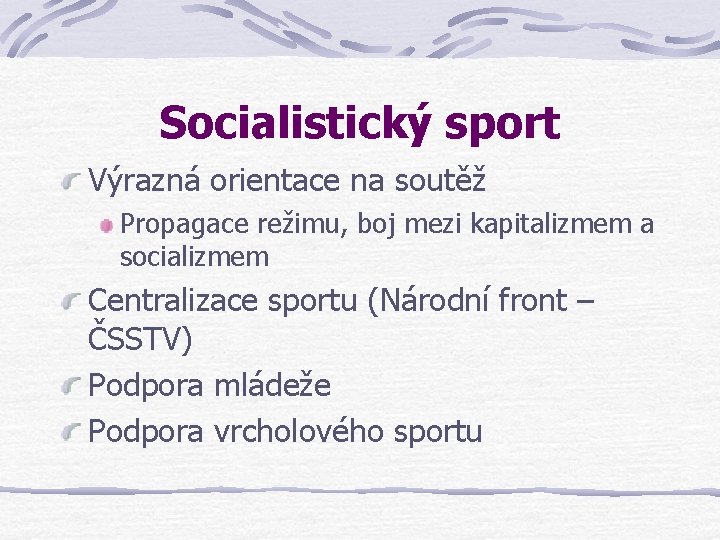 Socialistický sport

Výrazná orientace na soutěž

Propagace režimu, boj mezi kapitalizmem a socializmem

Centralizace sportu (Národní front – ČSSTV)

Podpora mládeže

Podpora vrcholového sportu